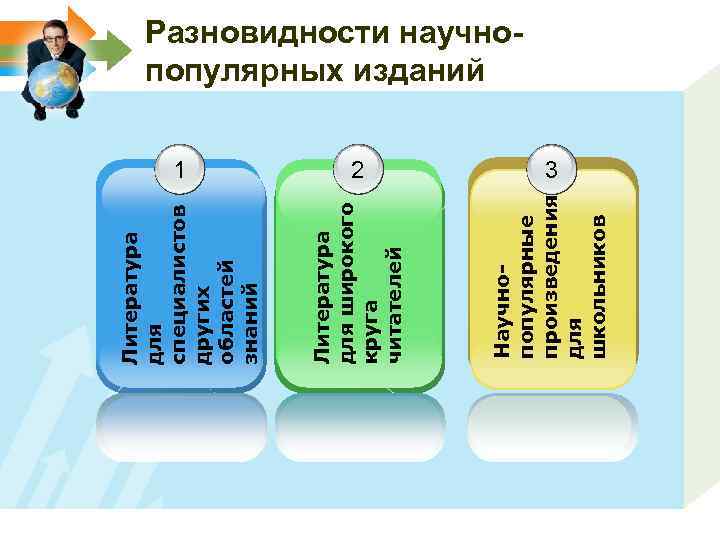 Разновидности научно-популярных изданий

1

Литература для специалистов других областей знаний

2

Литература для широкого круга читателей

3

Научно-популярные произведения для школьников